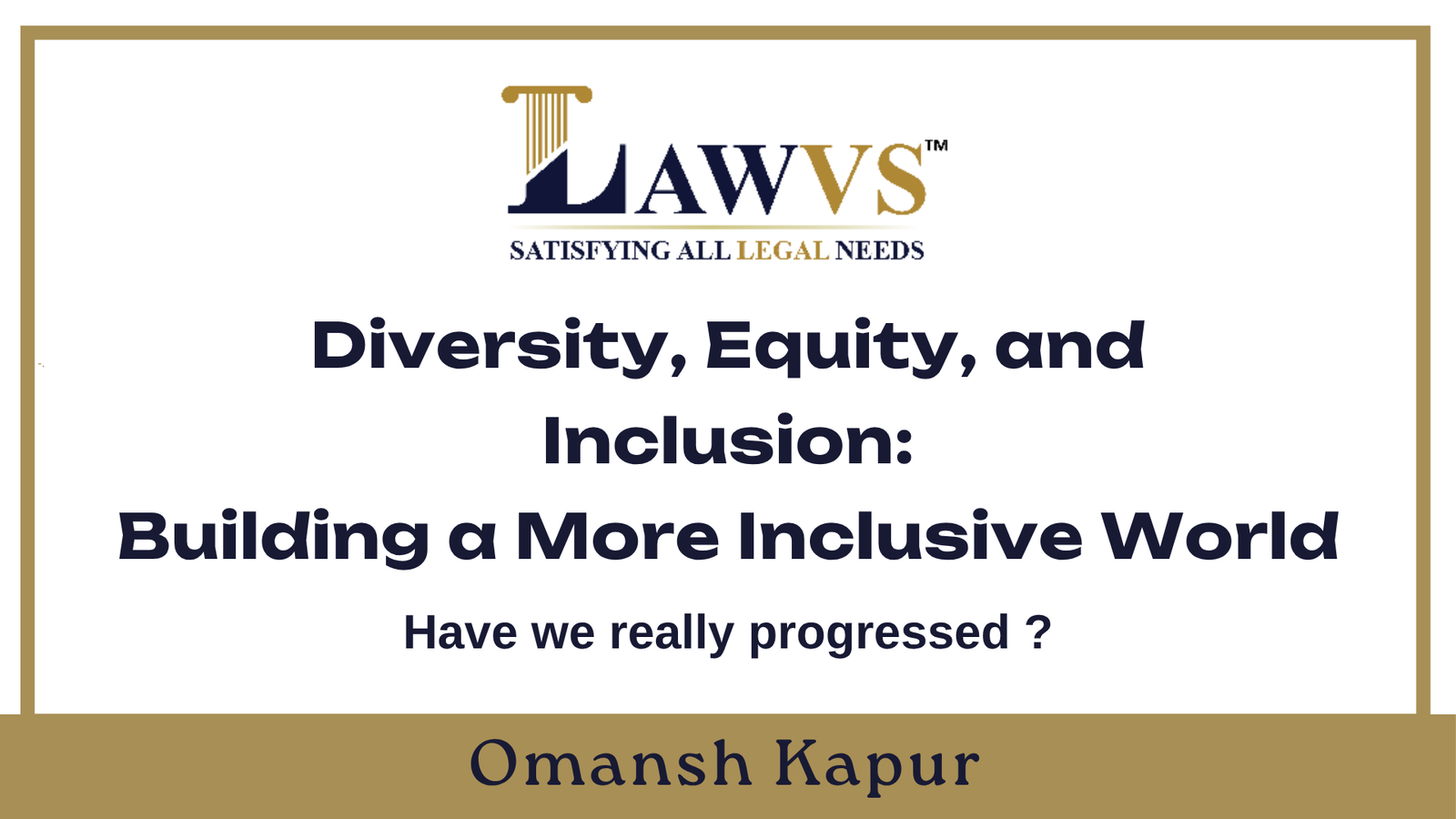 LAWVS™
SATISFYING ALL LEGAL NEEDS

Diversity, Equity, and Inclusion:
Building a More Inclusive World

Have we really progressed ?

Omansh Kapur